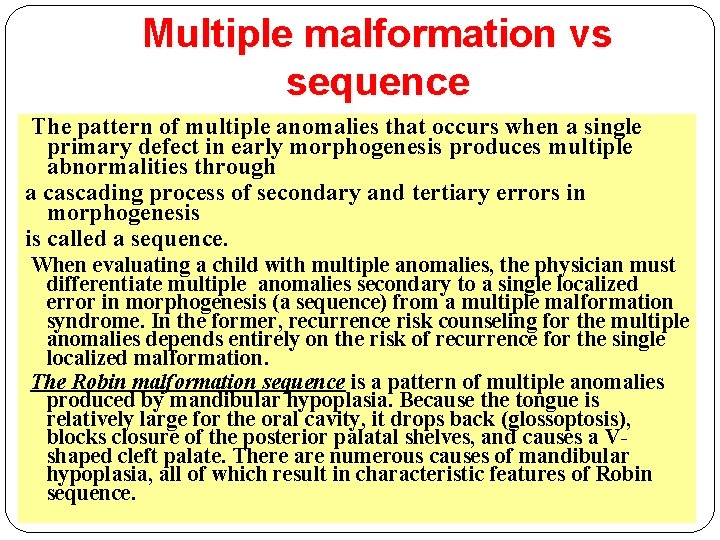 Multiple malformation vs sequence

The pattern of multiple anomalies that occurs when a single primary defect in early morphogenesis produces multiple abnormalities through

a cascading process of secondary and tertiary errors in morphogenesis

is called a sequence.

When evaluating a child with multiple anomalies, the physician must differentiate multiple anomalies secondary to a single localized error in morphogenesis (a sequence) from a multiple malformation syndrome. In the former, recurrence risk counseling for the multiple anomalies depends entirely on the risk of recurrence for the single localized malformation.

The Robin malformation sequence is a pattern of multiple anomalies produced by mandibular hypoplasia. Because the tongue is relatively large for the oral cavity, it drops back (glossoptosis), blocks closure of the posterior palatal shelves, and causes a V-shaped cleft palate. There are numerous causes of mandibular hypoplasia, all of which result in characteristic features of Robin sequence.